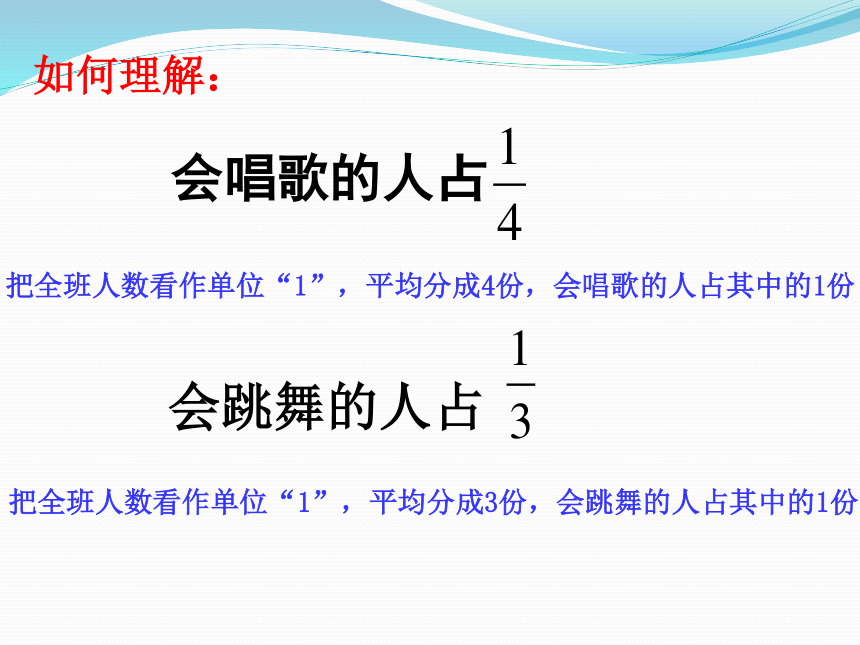 如何理解：

会唱歌的人占$\frac{1}{4}$

把全班人数看作单位“1”，平均分成4份，会唱歌的人占其中的1份

会跳舞的人占 $\frac{1}{3}$

把全班人数看作单位“1”，平均分成3份，会跳舞的人占其中的1份